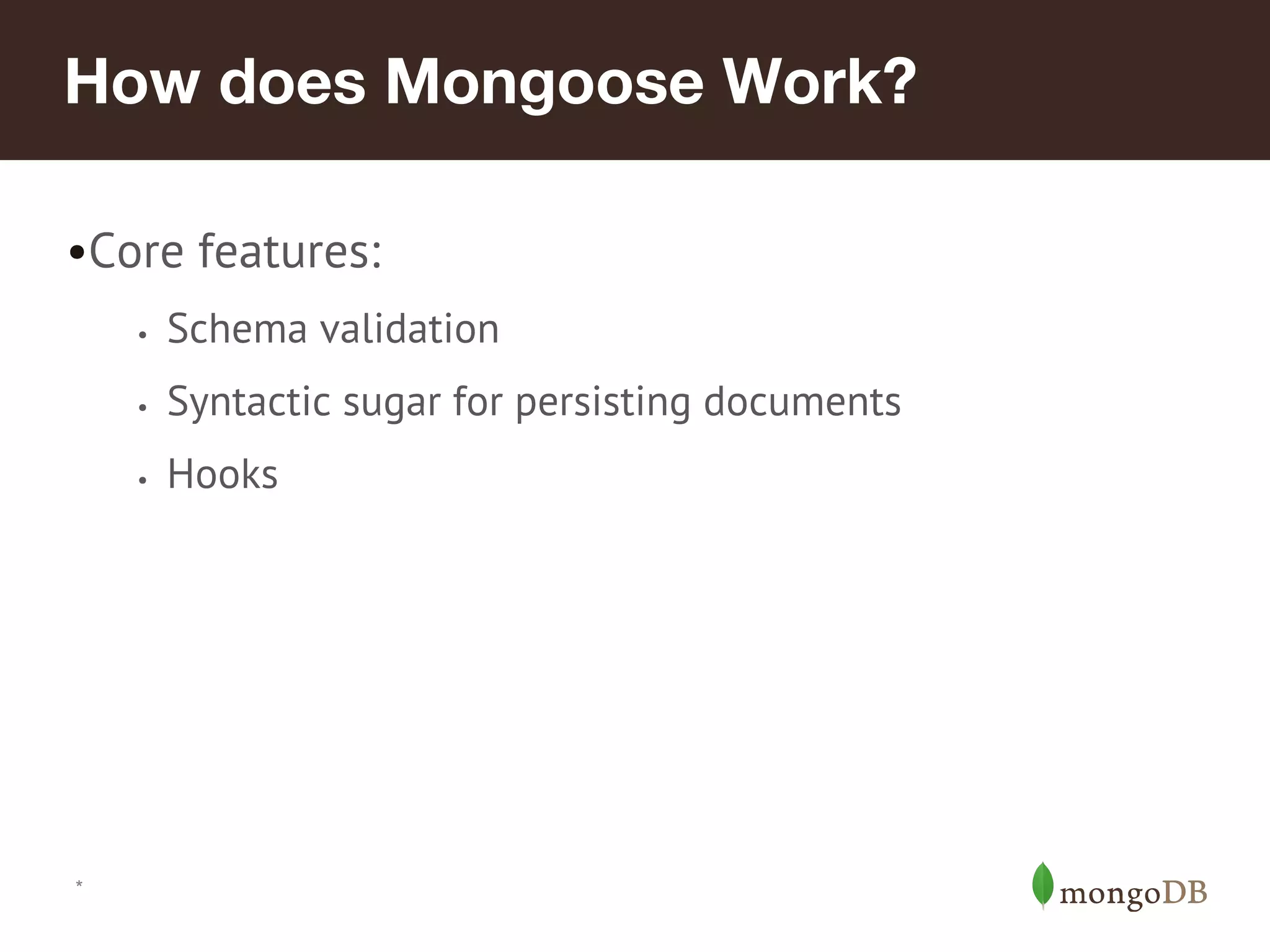 How does Mongoose Work?

•Core features:

• Schema validation

• Syntactic sugar for persisting documents

• Hooks

*

mongoDB